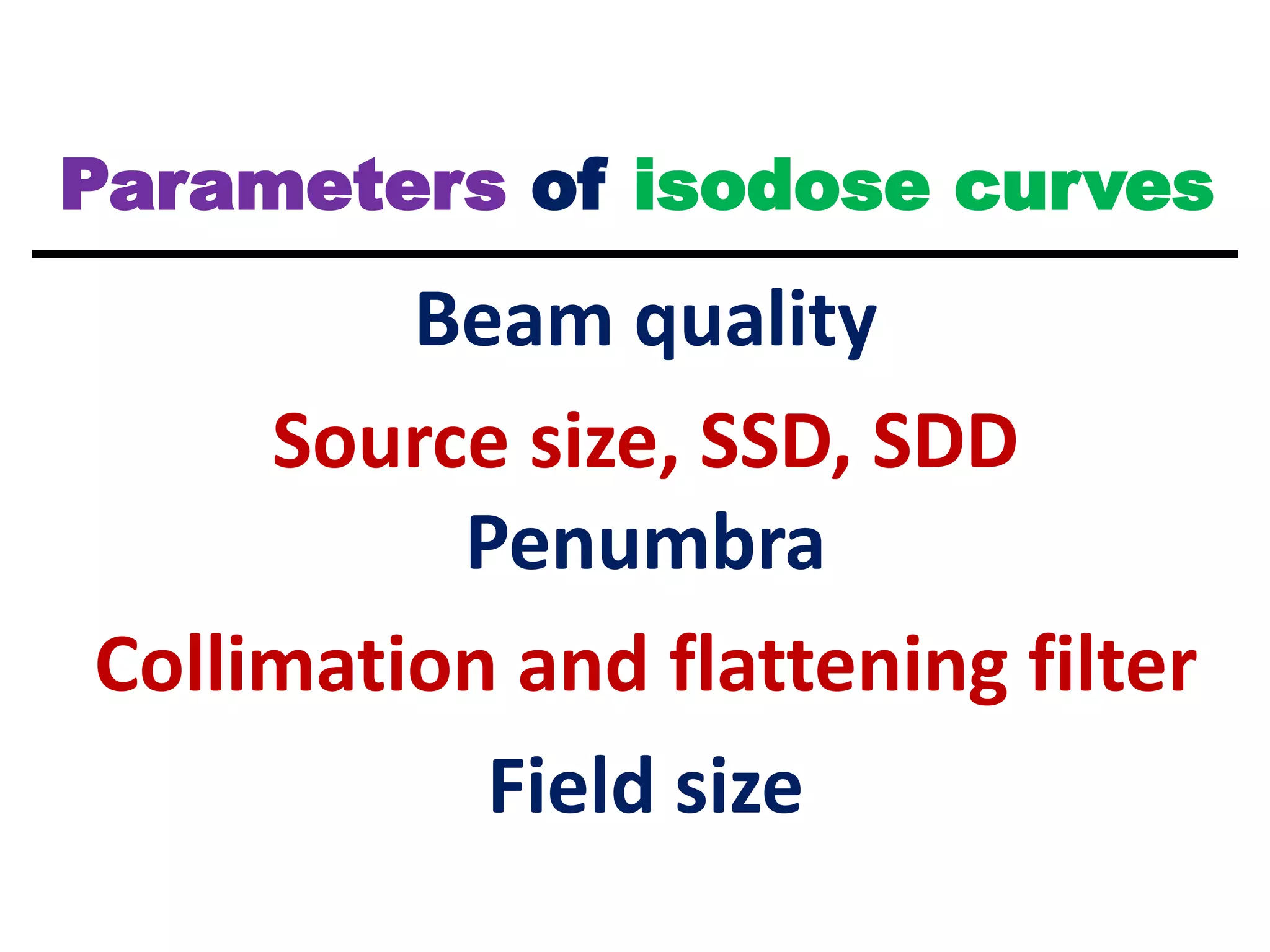 Parameters of isodose curves

Beam quality

Source size, SSD, SDD

Penumbra

Collimation and flattening filter

Field size